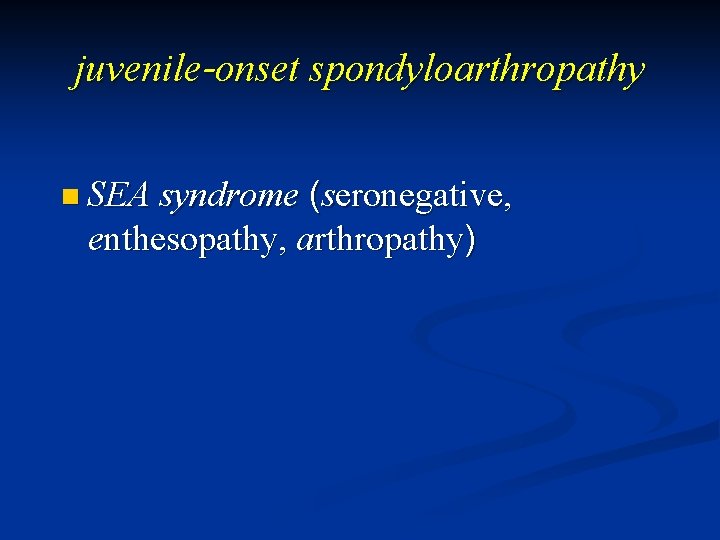 juvenile-onset spondyloarthropathy

SEA syndrome (seronegative, enthesopathy, arthropathy)